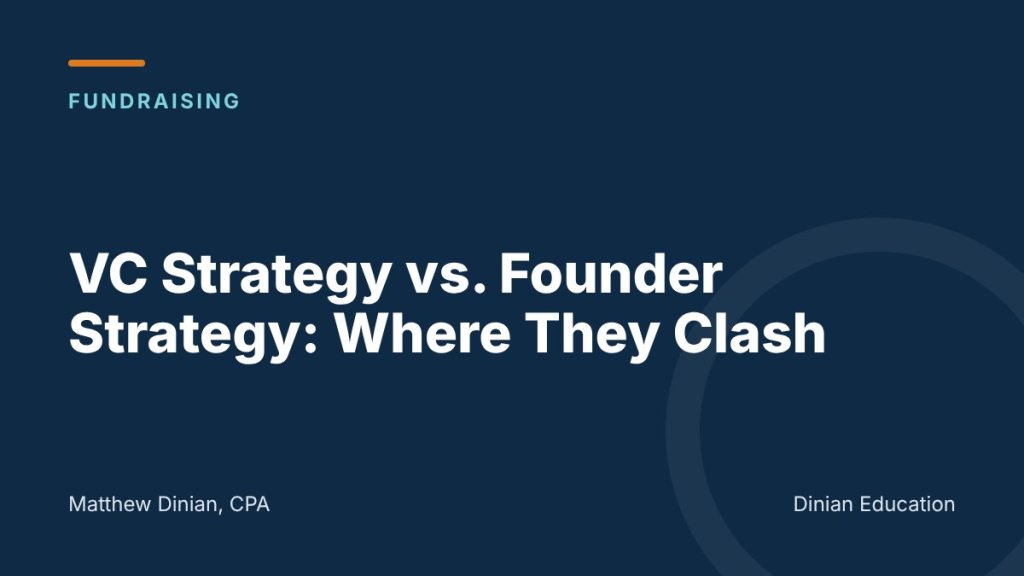 FUNDRAISING

VC Strategy vs. Founder Strategy: Where They Clash

Matthew Dinian, CPA

Dinian Education